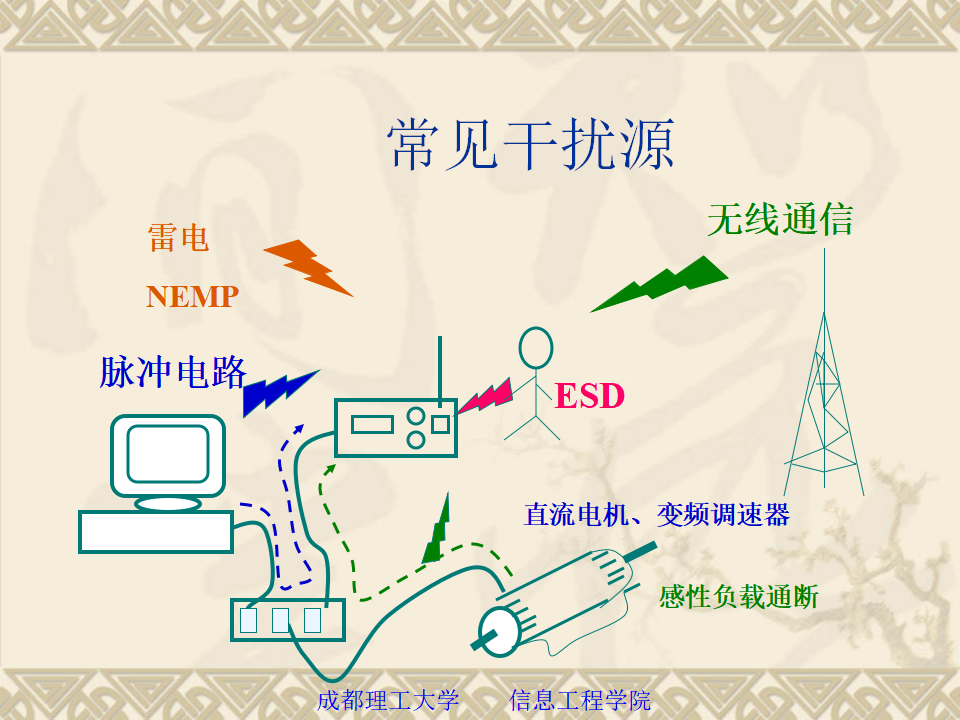 常见干扰源

雷电

NEMP

无线通信

脉冲电路

ESD

直流电机、变频调速器

感性负载通断

成都理工大学　　信息工程学院